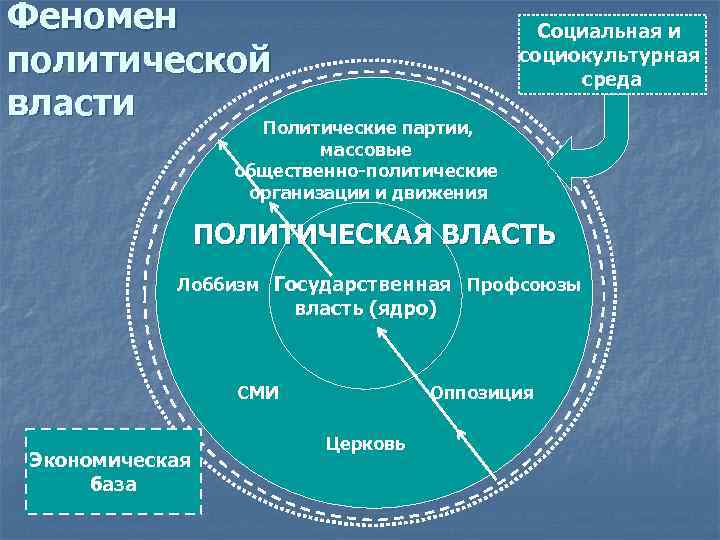 Феномен политической власти

Социальная и социокультурная среда

Политические партии, массовые общественно-политические организации и движения

ПОЛИТИЧЕСКАЯ ВЛАСТЬ

Лоббизм

Государственная власть (ядро)

Профсоюзы

СМИ

Оппозиция

Церковь

Экономическая база